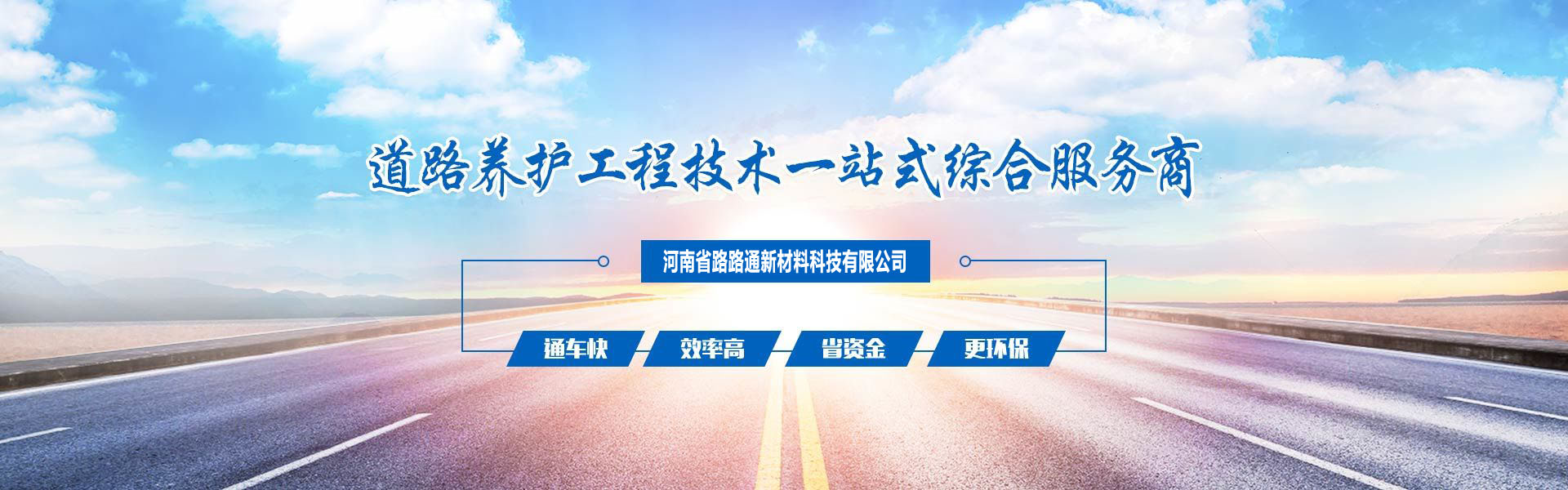 道路养护工程技术一站式综合服务商

河南省路路通新材料科技有限公司

通车快 效率高 省资金 更环保